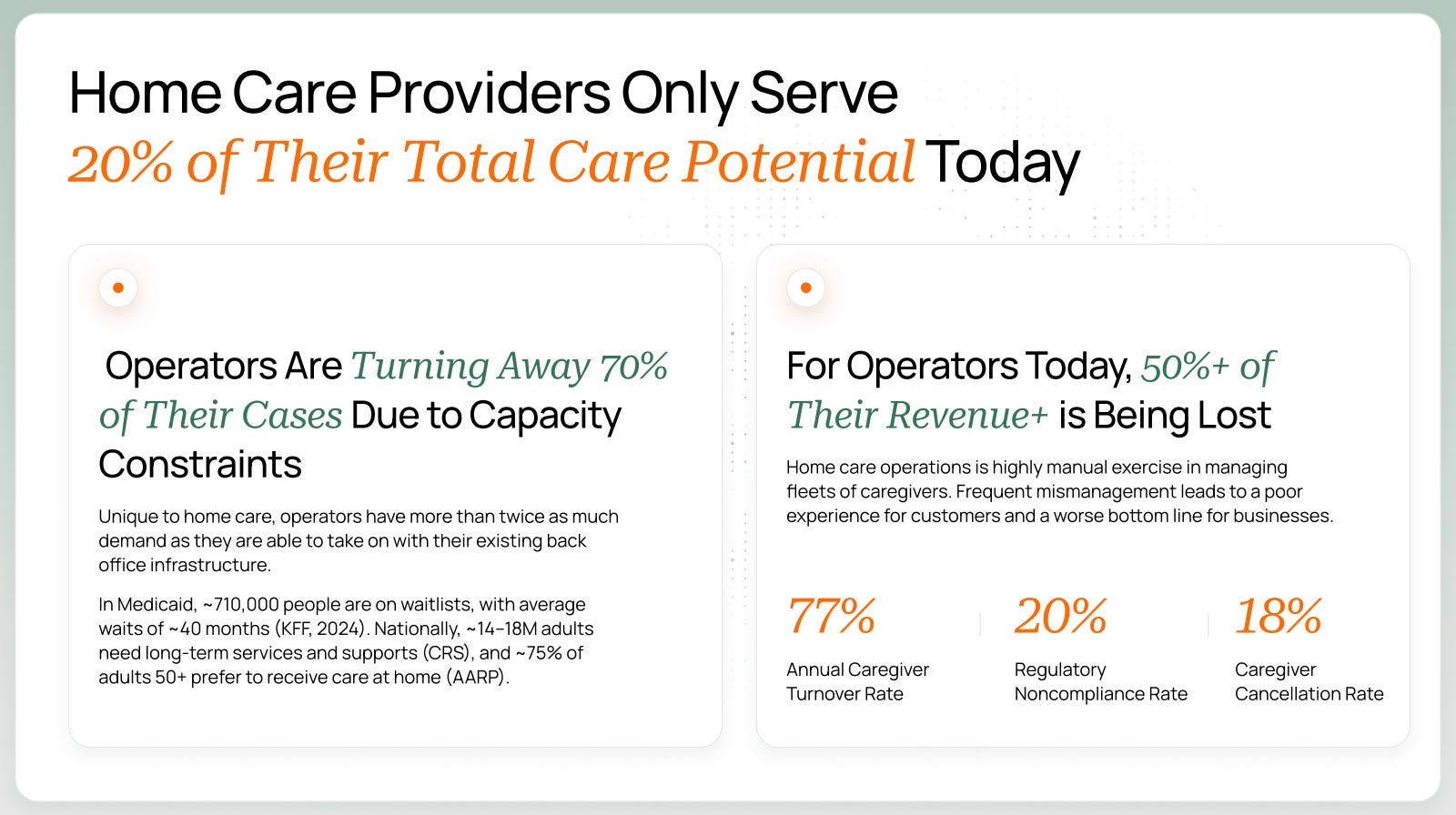 Home Care Providers Only Serve 20% of Their Total Care Potential Today

Operators Are Turning Away 70% of Their Cases Due to Capacity Constraints

Unique to home care, operators have more than twice as much demand as they are able to take on with their existing back office infrastructure.

In Medicaid, ~710,000 people are on waitlists, with average waits of ~40 months (KFF, 2024). Nationally, ~14–18M adults need long-term services and supports (CRS), and ~75% of adults 50+ prefer to receive care at home (AARP).

For Operators Today, 50%+ of Their Revenue+ is Being Lost

Home care operations is highly manual exercise in managing fleets of caregivers. Frequent mismanagement leads to a poor experience for customers and a worse bottom line for businesses.

77%
Annual Caregiver Turnover Rate

20%
Regulatory Noncompliance Rate

18%
Caregiver Cancellation Rate